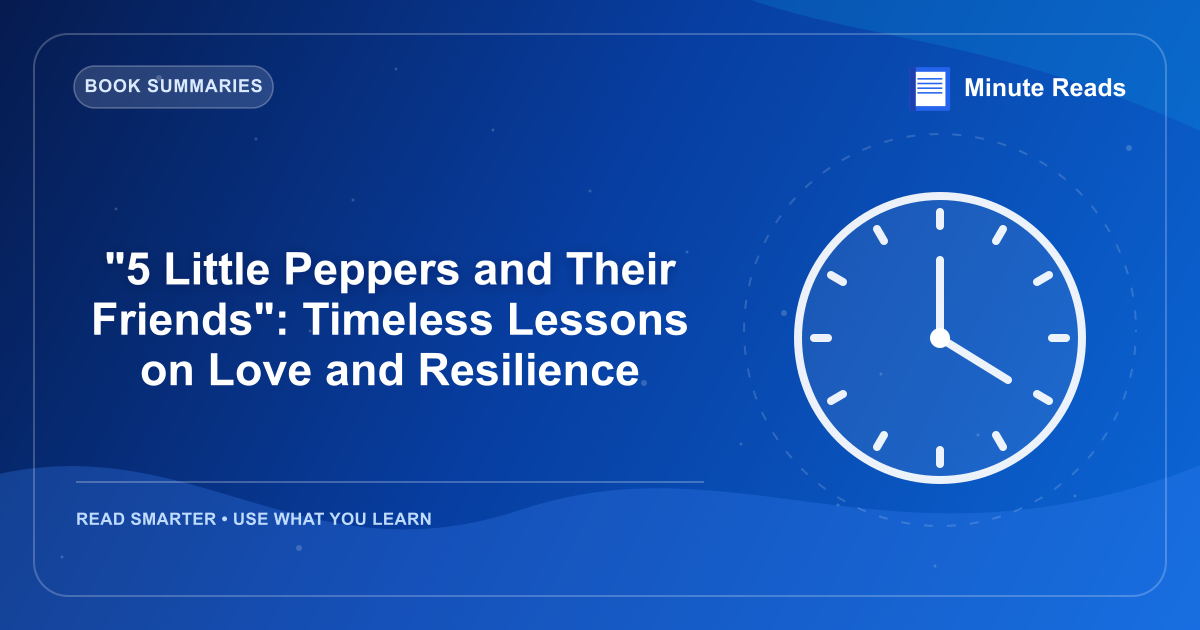 BOOK SUMMARIES

Minute Reads

"5 Little Peppers and Their Friends": Timeless Lessons on Love and Resilience

READ SMARTER • USE WHAT YOU LEARN